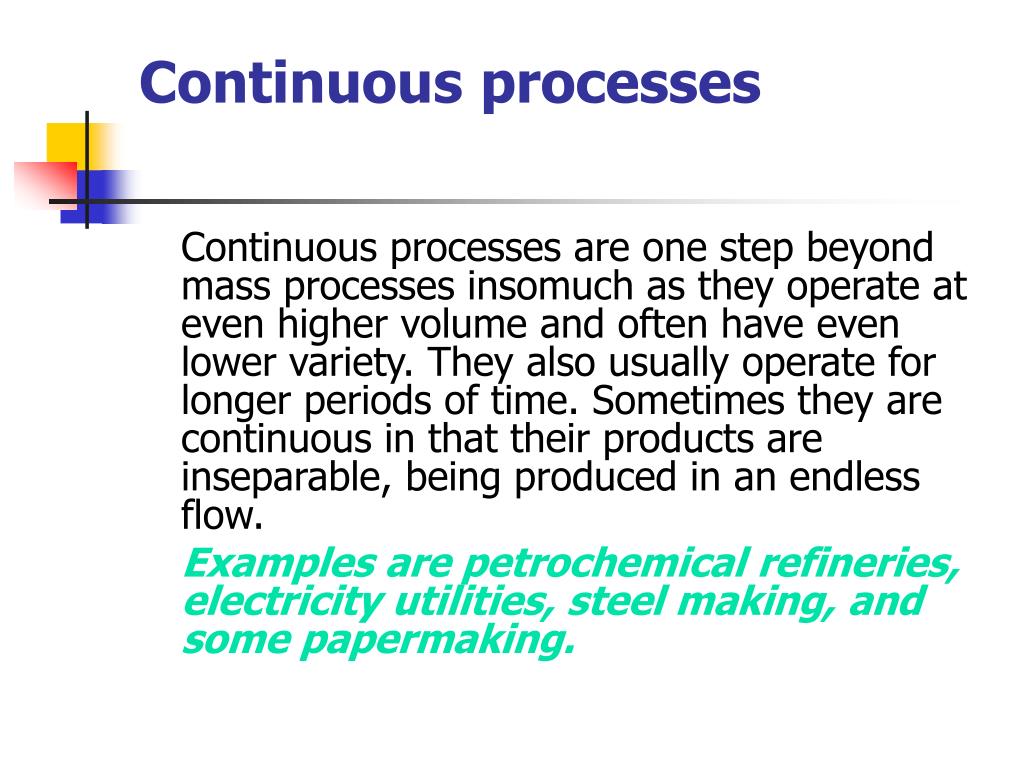 Continuous processes

Continuous processes are one step beyond mass processes insomuch as they operate at even higher volume and often have even lower variety. They also usually operate for longer periods of time. Sometimes they are continuous in that their products are inseparable, being produced in an endless flow.

Examples are petrochemical refineries, electricity utilities, steel making, and some papermaking.